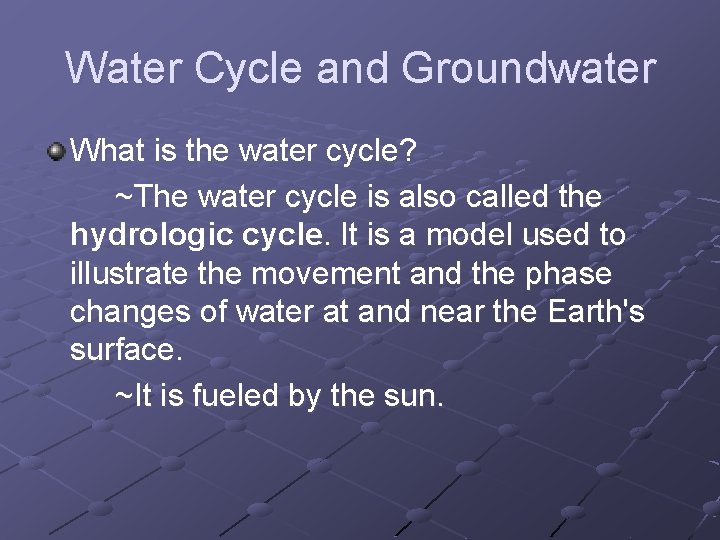 Water Cycle and Groundwater

What is the water cycle?

~The water cycle is also called the hydrologic cycle. It is a model used to illustrate the movement and the phase changes of water at and near the Earth's surface.

~It is fueled by the sun.